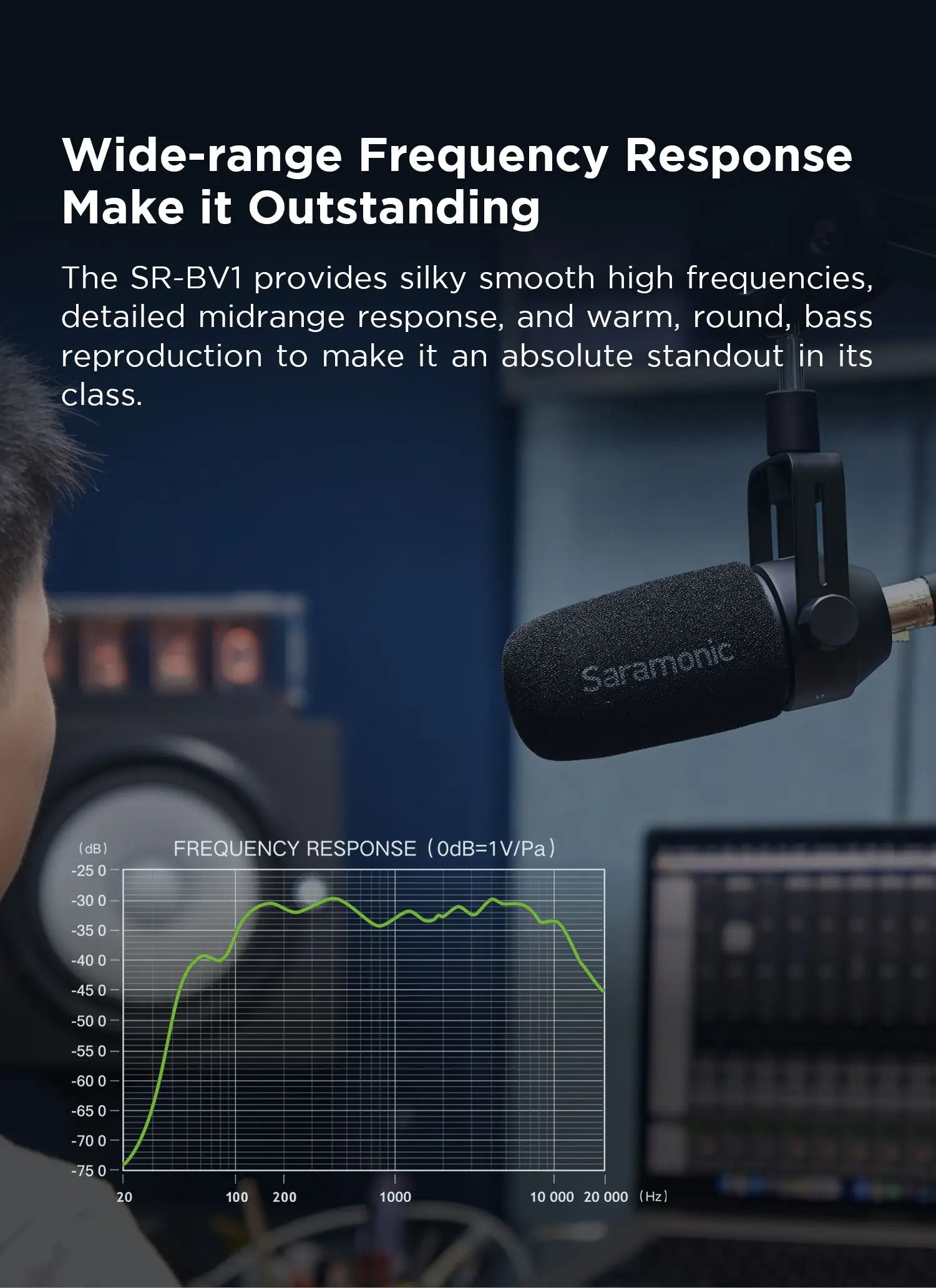 Wide-range Frequency Response Make it Outstanding

The SR-BV1 provides silky smooth high frequencies, detailed midrange response, and warm, round, bass reproduction to make it an absolute standout in its class.

Saramonic

(dB)
FREQUENCY RESPONSE (0dB=1V/Pa)
-25 0
-30 0
-35 0
-40 0
-45 0
-50 0
-55 0
-60 0
-65 0
-70 0
-75 0
20
100
200
1000
10 000
20 000
(Hz)